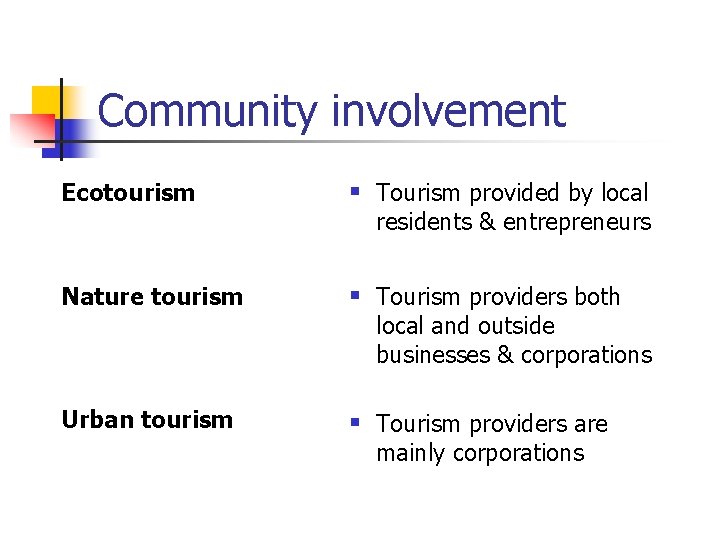 Community involvement

Ecotourism

Nature tourism

Urban tourism

• Tourism provided by local residents & entrepreneurs

• Tourism providers both local and outside businesses & corporations

• Tourism providers are mainly corporations